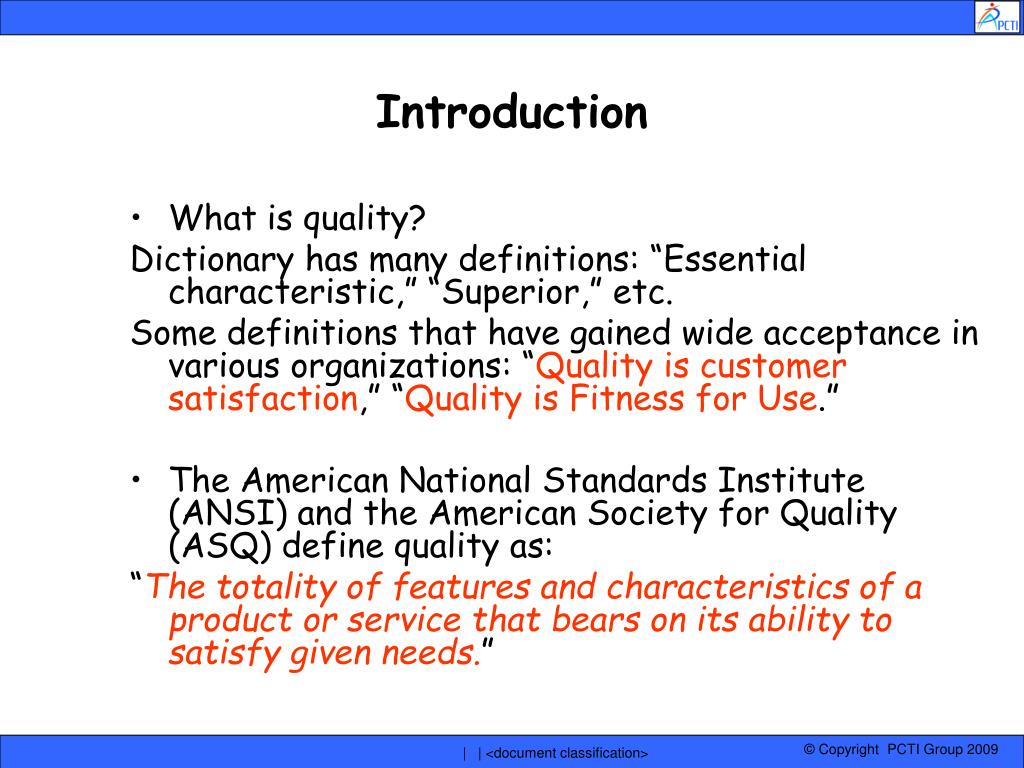 PCTI

Introduction

• What is quality?

Dictionary has many definitions: “Essential characteristic,” “Superior,” etc.

Some definitions that have gained wide acceptance in various organizations: “Quality is customer satisfaction,” “Quality is Fitness for Use.”

• The American National Standards Institute (ANSI) and the American Society for Quality (ASQ) define quality as:

“The totality of features and characteristics of a product or service that bears on its ability to satisfy given needs.”

| | <document classification>

© Copyright PCTI Group 2009